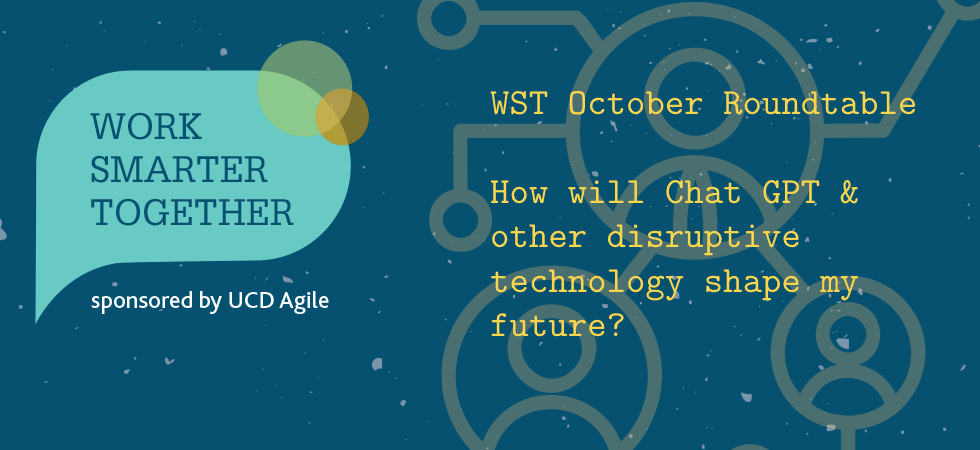 WORK
SMARTER
TOGETHER

sponsored by UCD Agile

WST October Roundtable

How will Chat GPT & other disruptive technology shape my future?